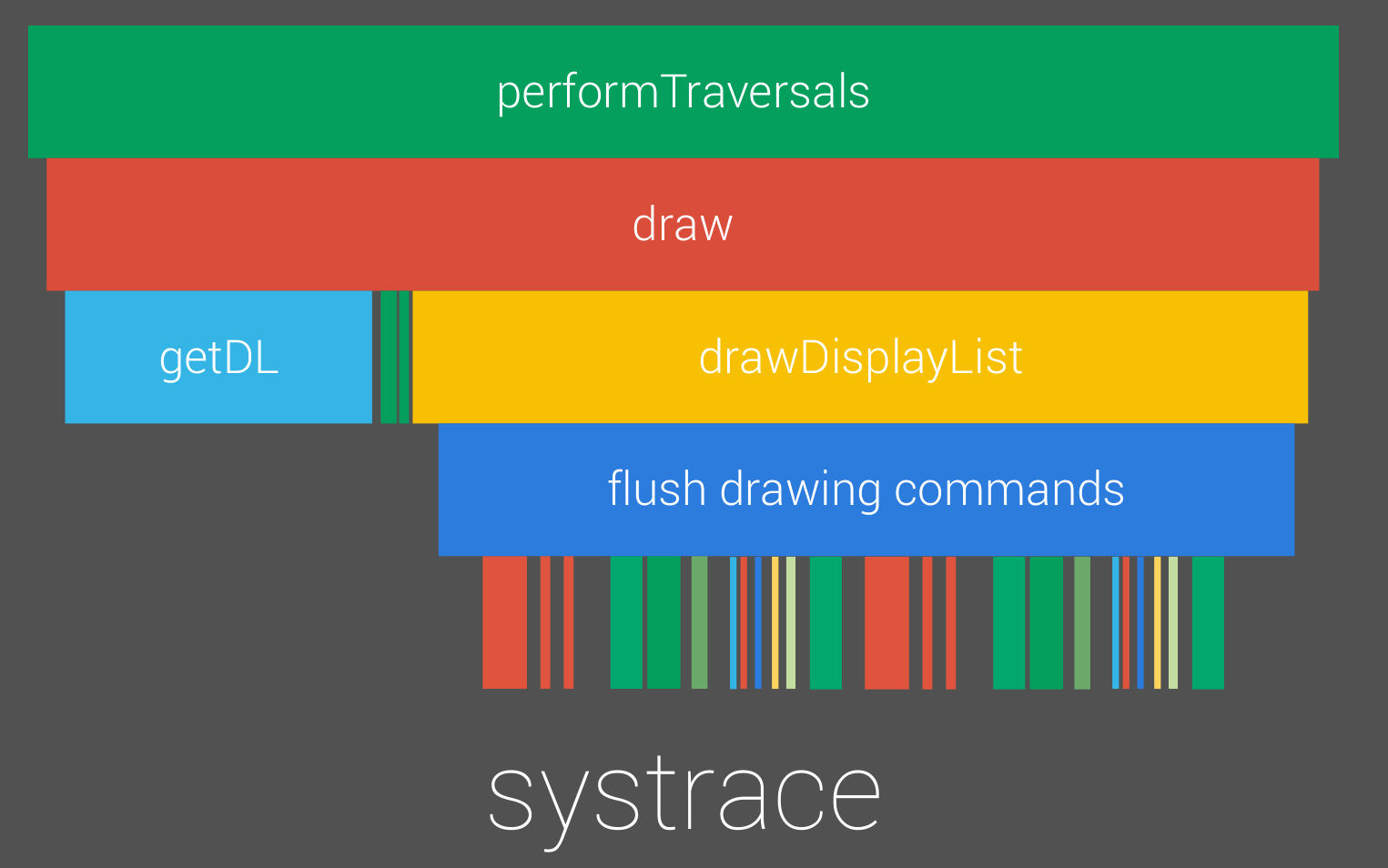 performTraversals

draw

getDL

drawDisplayList

flush drawing commands

systrace